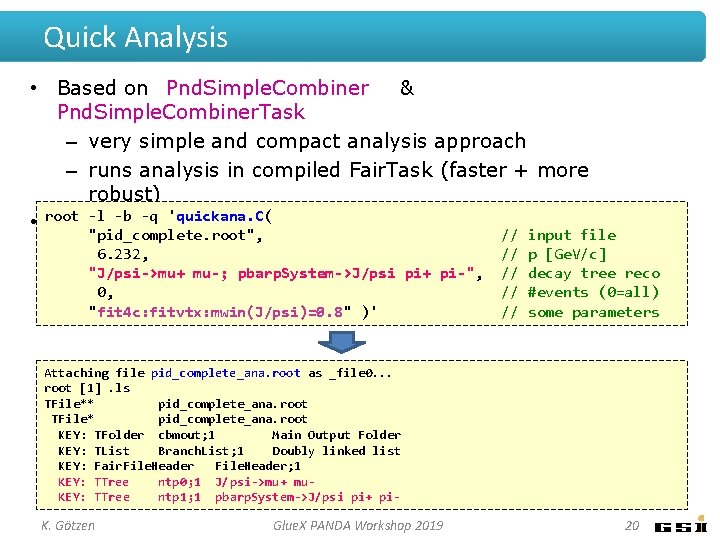 Quick Analysis

• Based on PndSimpleCombiner & PndSimpleCombinerTask
– very simple and compact analysis approach
– runs analysis in compiled FairTask (faster + more robust)

•

root -l -b -q 'quickana.C(
"pid_complete.root", // input file
6.232, // p [GeV/c]
"J/psi->mu+ mu-; pbarpSystem->J/psi pi+ pi-", // decay tree reco
0, // #events (0=all)
"fit4c:fitvtx:mwin(J/psi)=0.8" )' // some parameters

Attaching file pid_complete_ana.root as _file0...
root [1] .ls
TFile** pid_complete_ana.root
TFile* pid_complete_ana.root
KEY: TFolder cbmout;1 Main Output Folder
KEY: TList BranchList;1 Doubly linked list
KEY: FairFileHeader FileHeader;1
KEY: TTree ntp0;1 J/psi->mu+ mu-
KEY: TTree ntp1;1 pbarpSystem->J/psi pi+ pi-

K. Götzen GlueX PANDA Workshop 2019 20 GSI